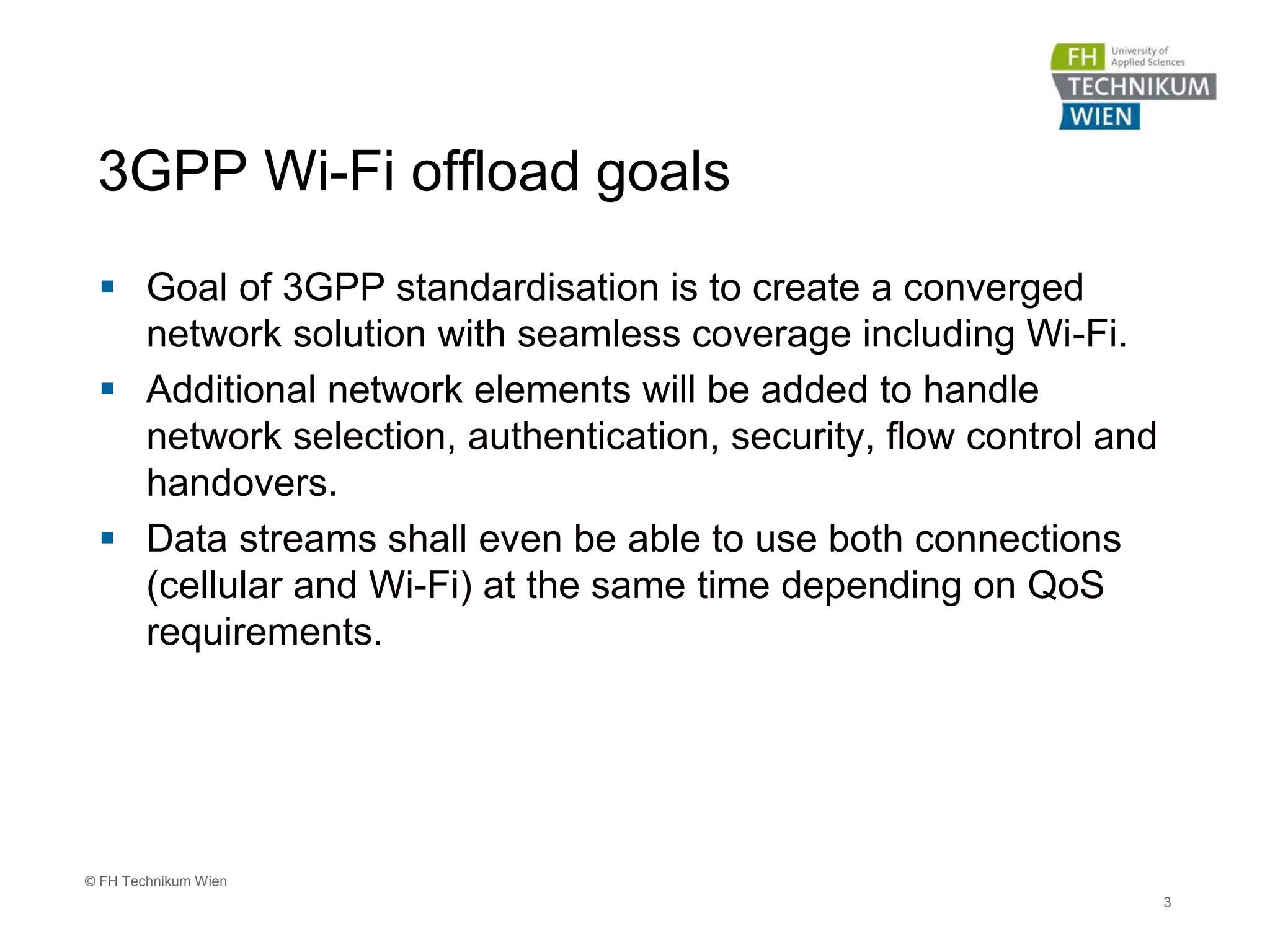 FH University of Applied Sciences
TECHNIKUM
WIEN

3GPP Wi-Fi offload goals

▪ Goal of 3GPP standardisation is to create a converged network solution with seamless coverage including Wi-Fi.
▪ Additional network elements will be added to handle network selection, authentication, security, flow control and handovers.
▪ Data streams shall even be able to use both connections (cellular and Wi-Fi) at the same time depending on QoS requirements.

© FH Technikum Wien

3